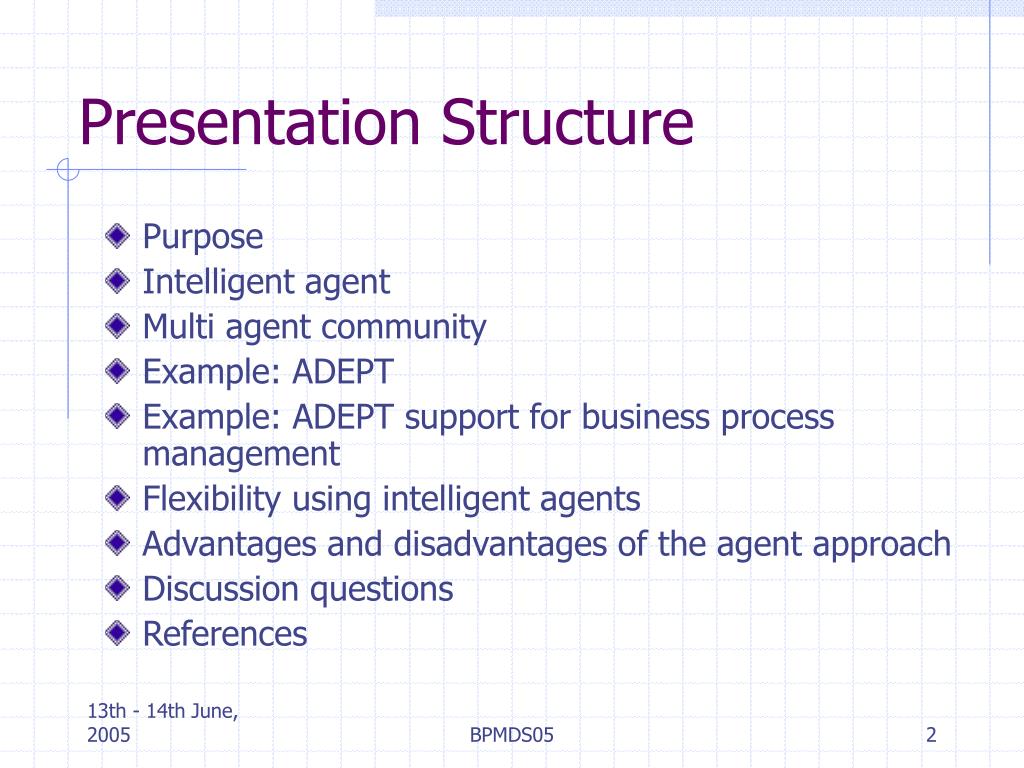 Presentation Structure

Purpose
Intelligent agent
Multi agent community
Example: ADEPT
Example: ADEPT support for business process management
Flexibility using intelligent agents
Advantages and disadvantages of the agent approach
Discussion questions
References

13th - 14th June, 2005
BPMDS05
2